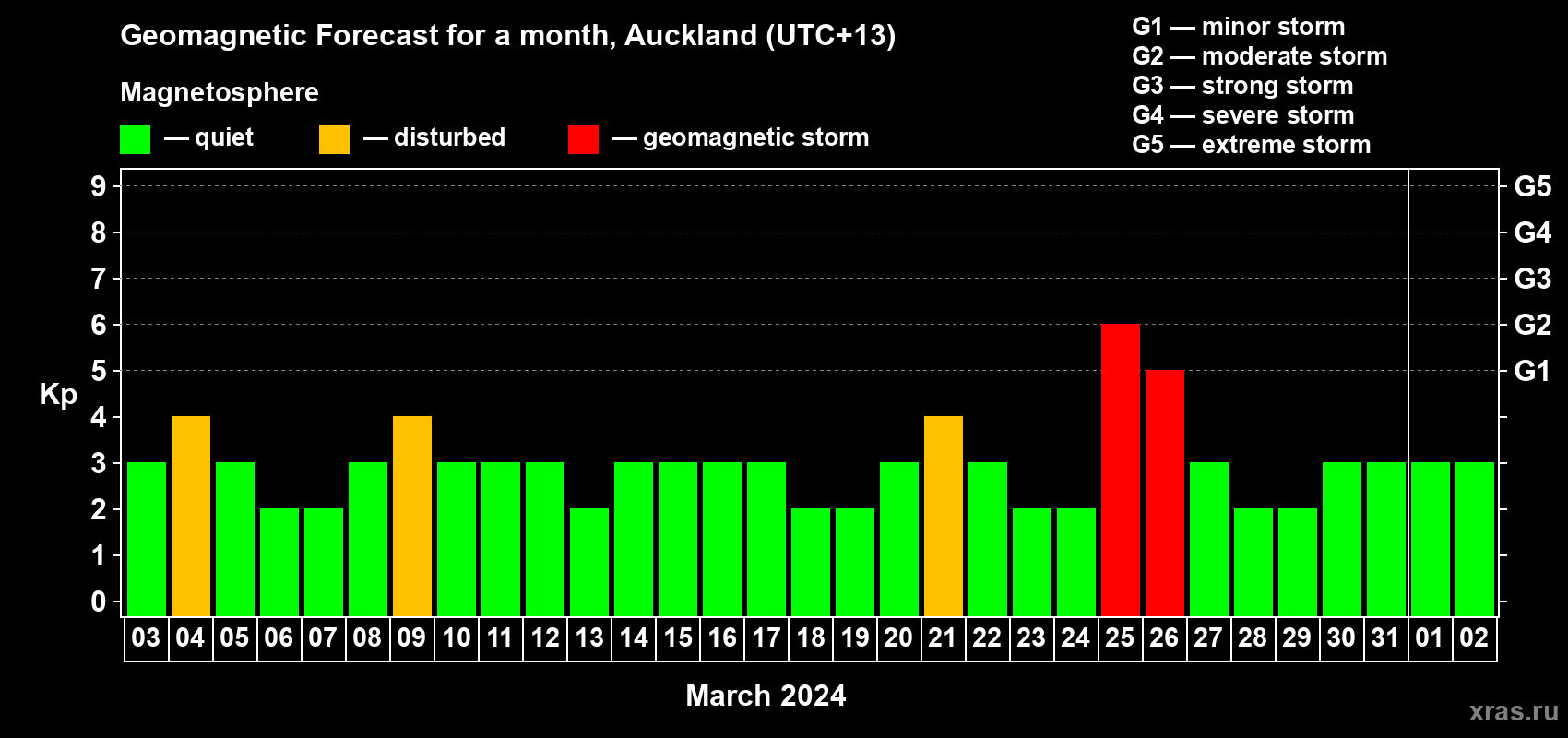 Geomagnetic Forecast for a month, Auckland (UTC+13)

Magnetosphere

— quiet — disturbed — geomagnetic storm

G1 — minor storm
G2 — moderate storm
G3 — strong storm
G4 — severe storm
G5 — extreme storm

Kp

9 8 7 6 5 4 3 2 1 0

G5 G4 G3 G2 G1

03 04 05 06 07 08 09 10 11 12 13 14 15 16 17 18 19 20 21 22 23 24 25 26 27 28 29 30 31 01 02

March 2024

xras.ru